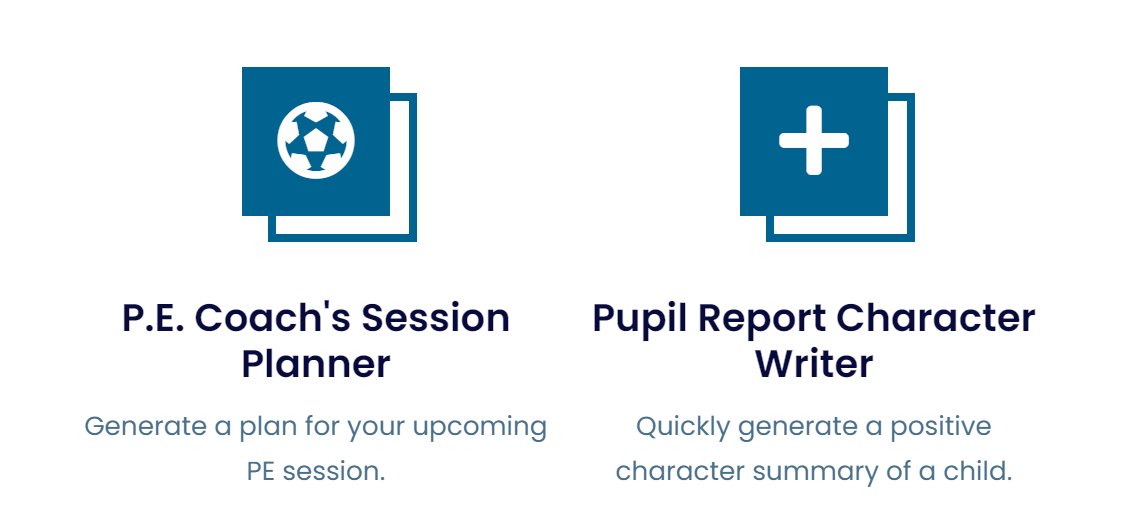 P.E. Coach's Session Planner

Generate a plan for your upcoming PE session.

Pupil Report Character Writer

Quickly generate a positive character summary of a child.